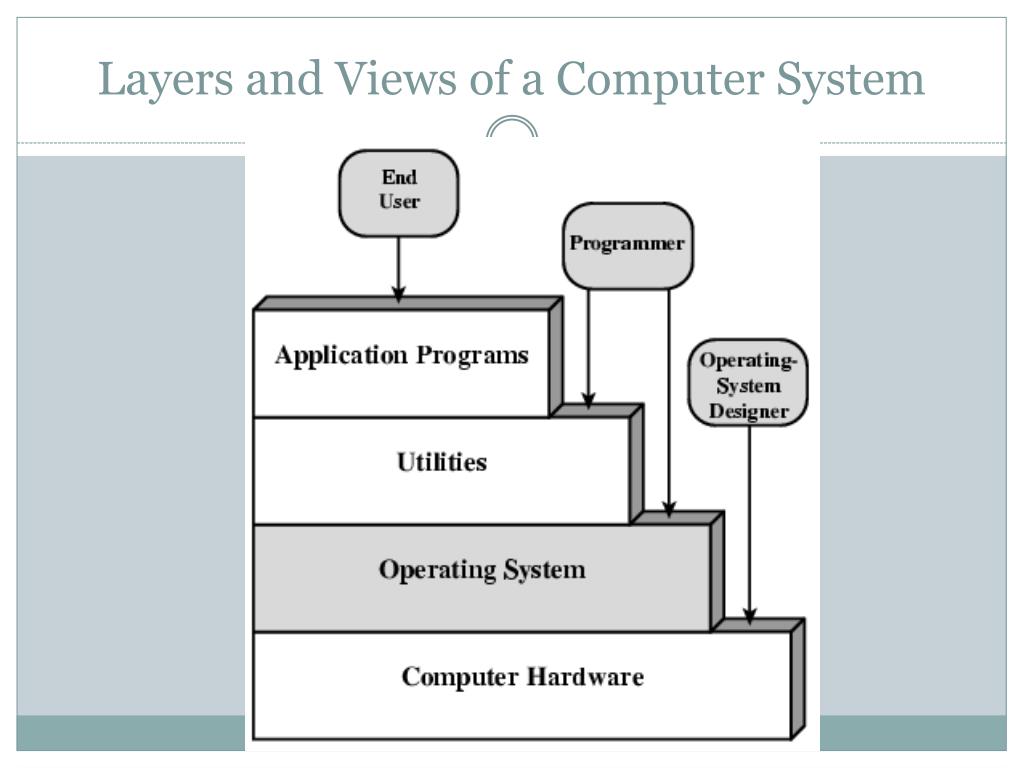 Layers and Views of a Computer System

End User

Programmer

Operating-System Designer

Application Programs

Utilities

Operating System

Computer Hardware